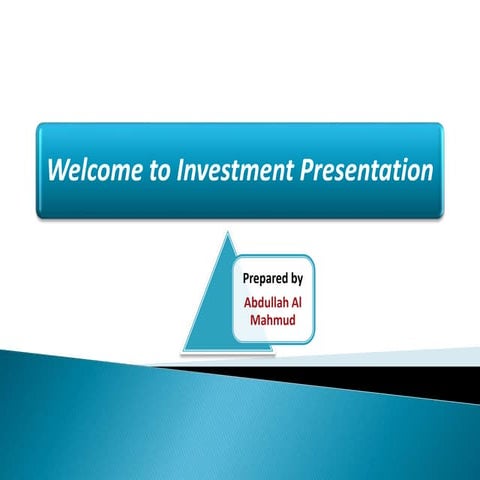 Welcome to Investment Presentation

Prepared by
Abdullah Al Mahmud